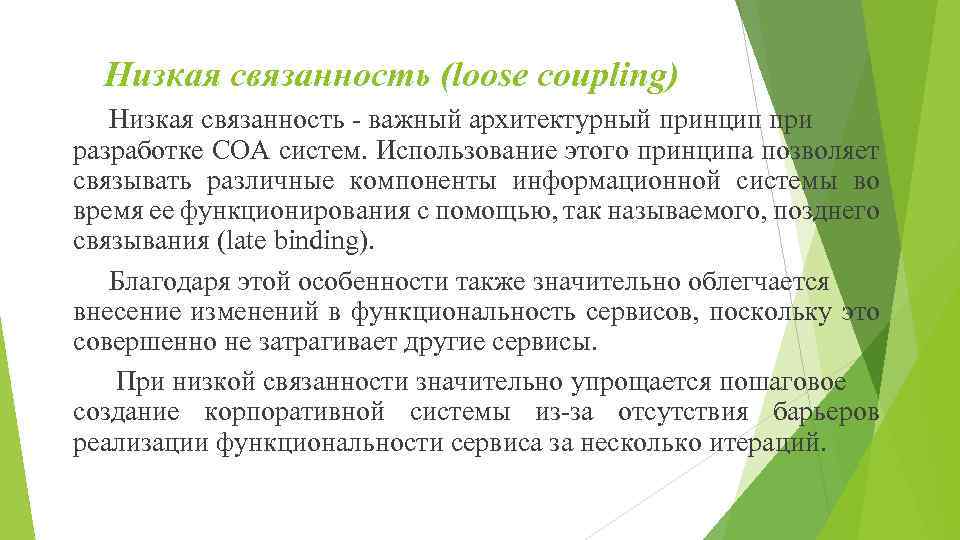 Низкая связанность (loose coupling)

Низкая связанность - важный архитектурный принцип при разработке СОА систем. Использование этого принципа позволяет связывать различные компоненты информационной системы во время ее функционирования с помощью, так называемого, позднего связывания (late binding).

Благодаря этой особенности также значительно облегчается внесение изменений в функциональность сервисов, поскольку это совершенно не затрагивает другие сервисы.

При низкой связанности значительно упрощается пошаговое создание корпоративной системы из-за отсутствия барьеров реализации функциональности сервиса за несколько итераций.